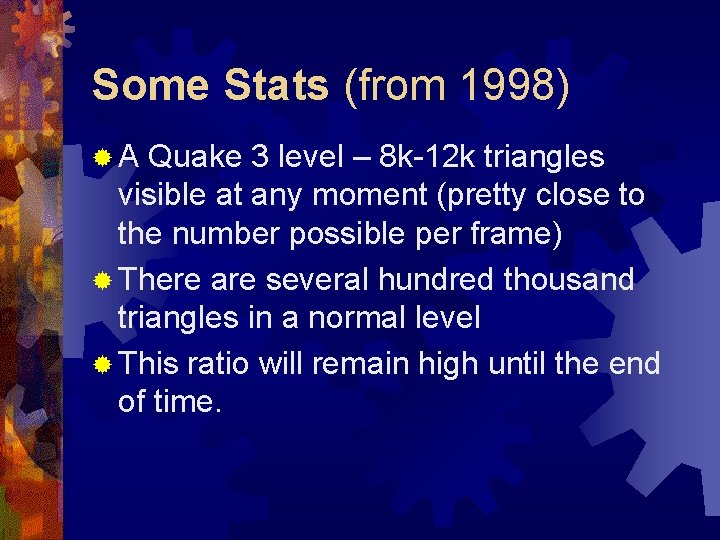 Some Stats (from 1998)

A Quake 3 level – 8k-12k triangles visible at any moment (pretty close to the number possible per frame)

There are several hundred thousand triangles in a normal level

This ratio will remain high until the end of time.